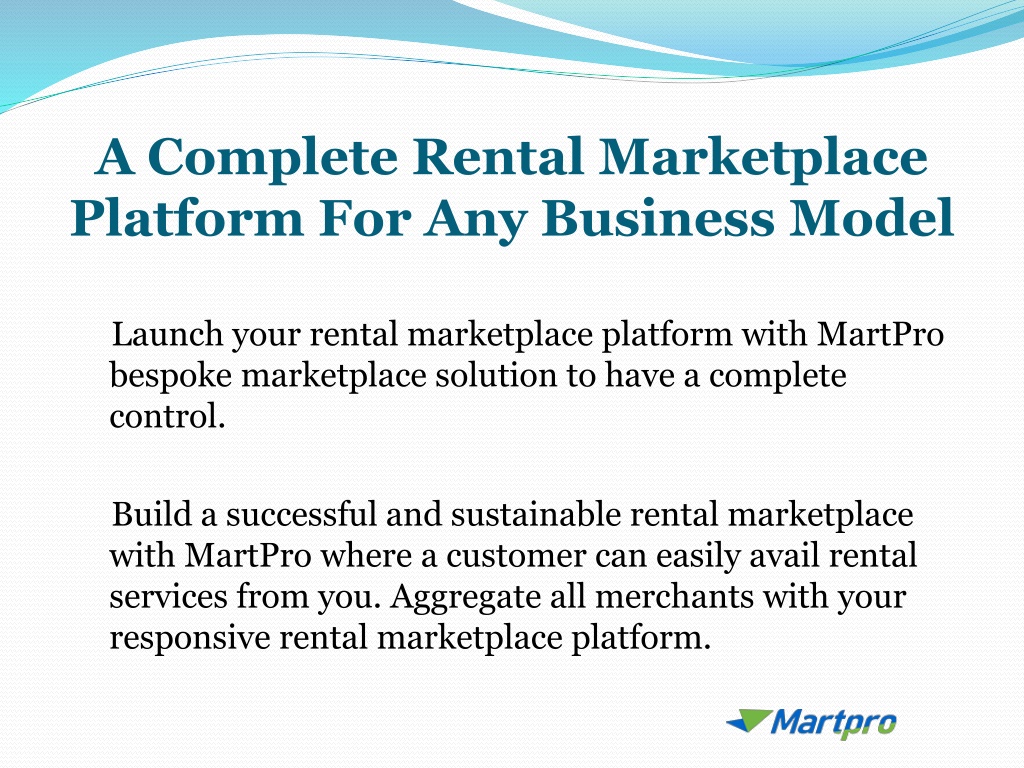 A Complete Rental Marketplace Platform For Any Business Model

Launch your rental marketplace platform with MartPro bespoke marketplace solution to have a complete control.

Build a successful and sustainable rental marketplace with MartPro where a customer can easily avail rental services from you. Aggregate all merchants with your responsive rental marketplace platform.

Martpro